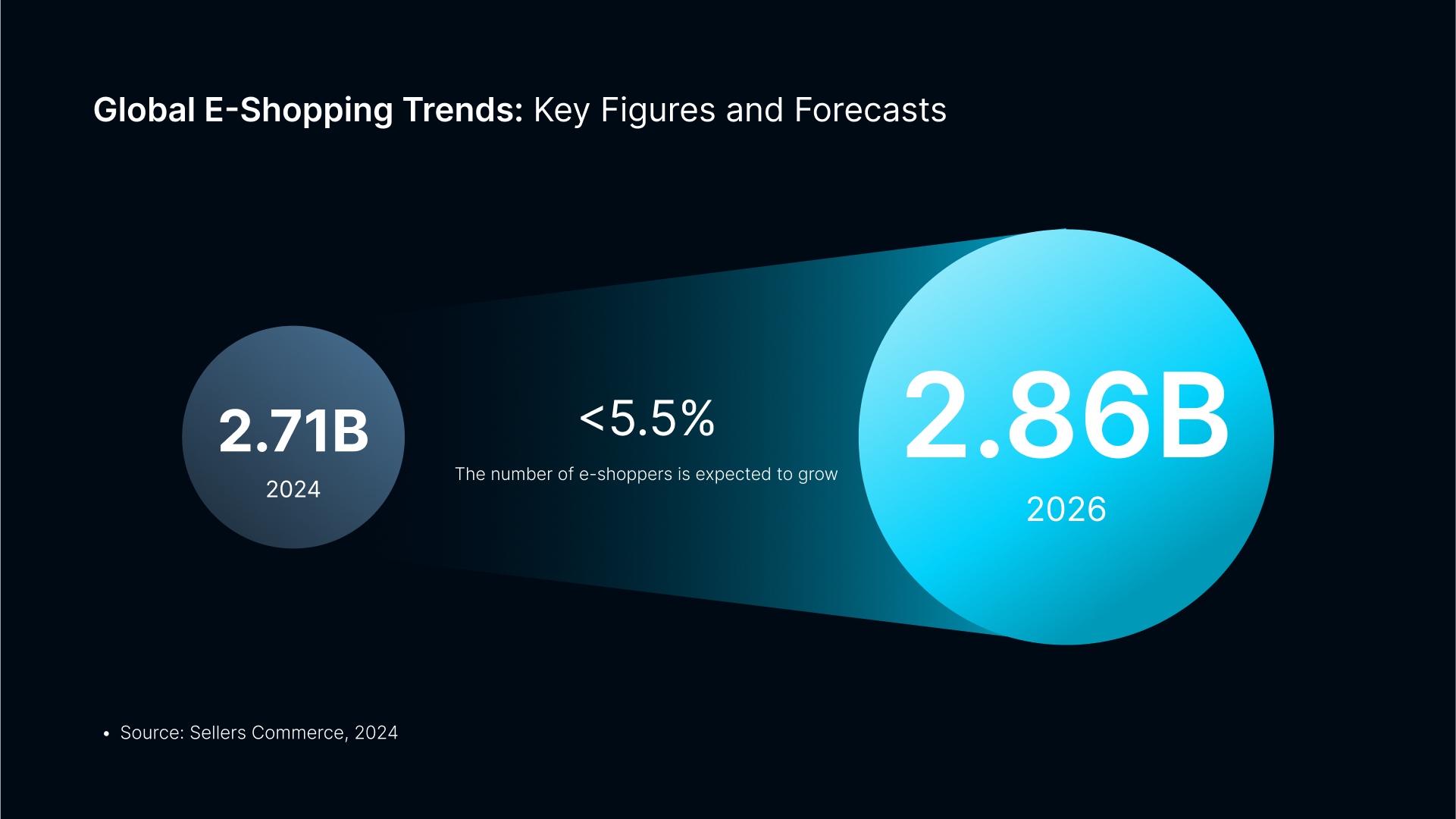 Global E-Shopping Trends: Key Figures and Forecasts

2.71B
2024

<5.5%
The number of e-shoppers is expected to grow

2.86B
2026

• Source: Sellers Commerce, 2024